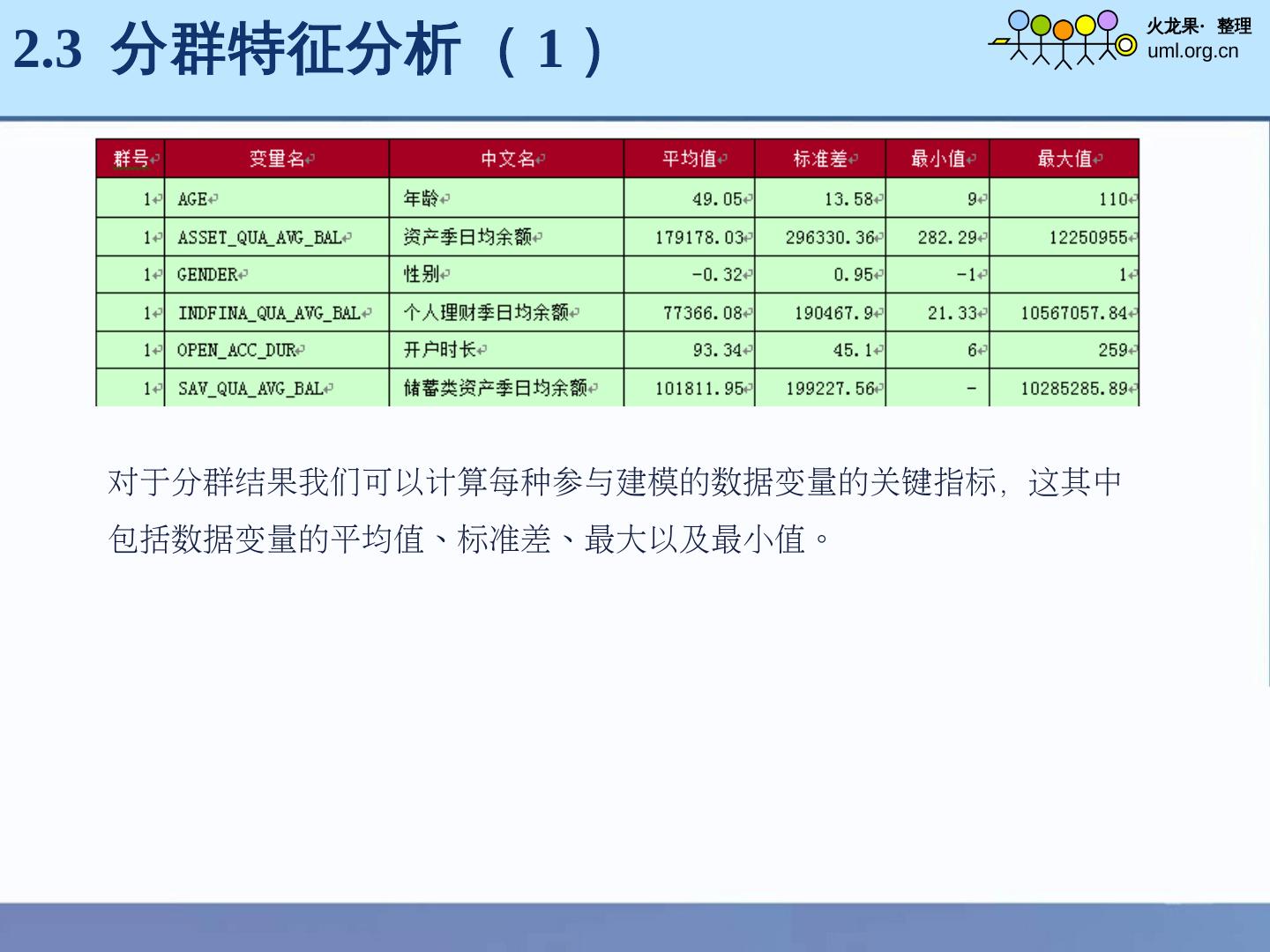 2.3 分群特征分析（1）

火龙果· 整理
uml.org.cn

| 群号 | 变量名 | 中文名 | 平均值 | 标准差 | 最小值 | 最大值 |
|---|---|---|---|---|---|---|
| 1 | AGE | 年龄 | 49.05 | 13.58 | 9 | 110 |
| 1 | ASSET_QUA_AVG_BAL | 资产季日均余额 | 179178.03 | 296330.36 | 282.29 | 12250955 |
| 1 | GENDER | 性别 | -0.32 | 0.95 | -1 | 1 |
| 1 | INDFINA_QUA_AVG_BAL | 个人理财季日均余额 | 77366.08 | 190467.9 | 21.33 | 10567057.84 |
| 1 | OPEN_ACC_DUR | 开户时长 | 93.34 | 45.1 | 6 | 259 |
| 1 | SAV_QUA_AVG_BAL | 储蓄类资产季日均余额 | 101811.95 | 199227.56 | - | 10285285.89 |

对于分群结果我们可以计算每种参与建模的数据变量的关键指标，这其中包括数据变量的平均值、标准差、最大以及最小值。